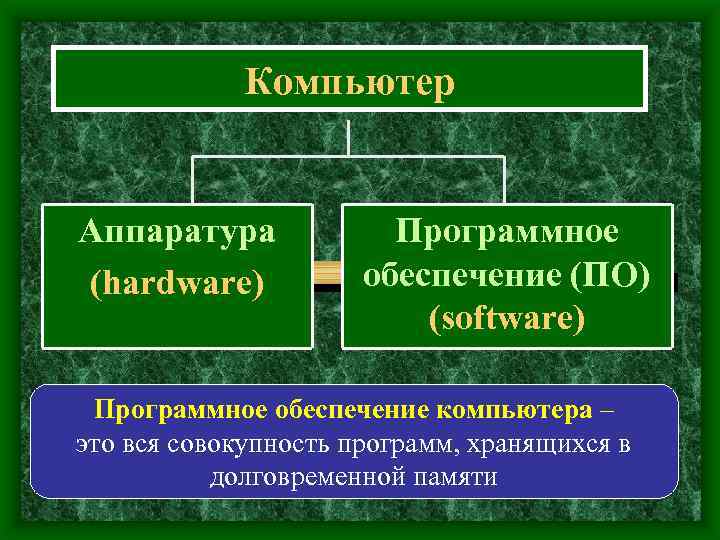 Компьютер

Аппаратура (hardware)

Программное обеспечение (ПО) (software)

Программное обеспечение компьютера – это вся совокупность программ, хранящихся в долговременной памяти